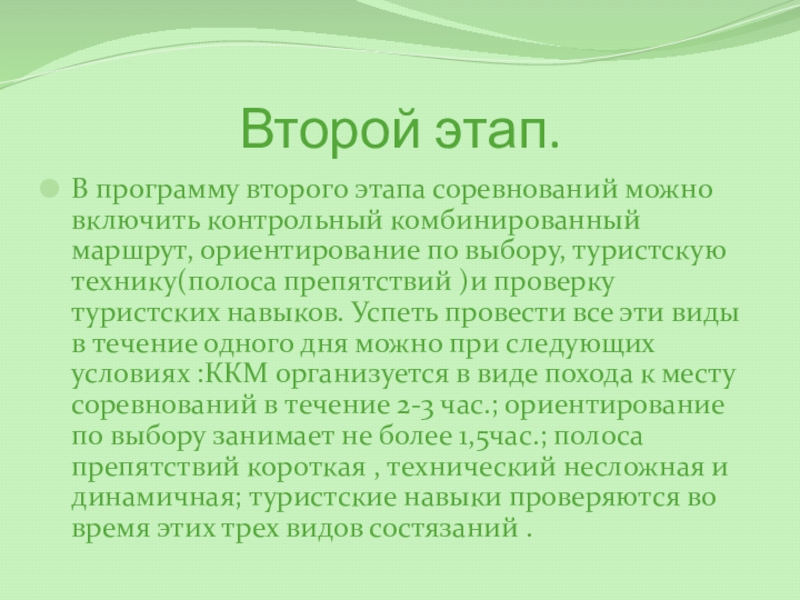 Второй этап.

В программу второго этапа соревнований можно включить контрольный комбинированный маршрут, ориентирование по выбору, туристскую технику(полоса препятствий )и проверку туристских навыков. Успеть провести все эти виды в течение одного дня можно при следующих условиях :ККМ организуется в виде похода к месту соревнований в течение 2-3 час.; ориентирование по выбору занимает не более 1,5час.; полоса препятствий короткая , технический несложная и динамичная; туристские навыки проверяются во время этих трех видов состязаний .